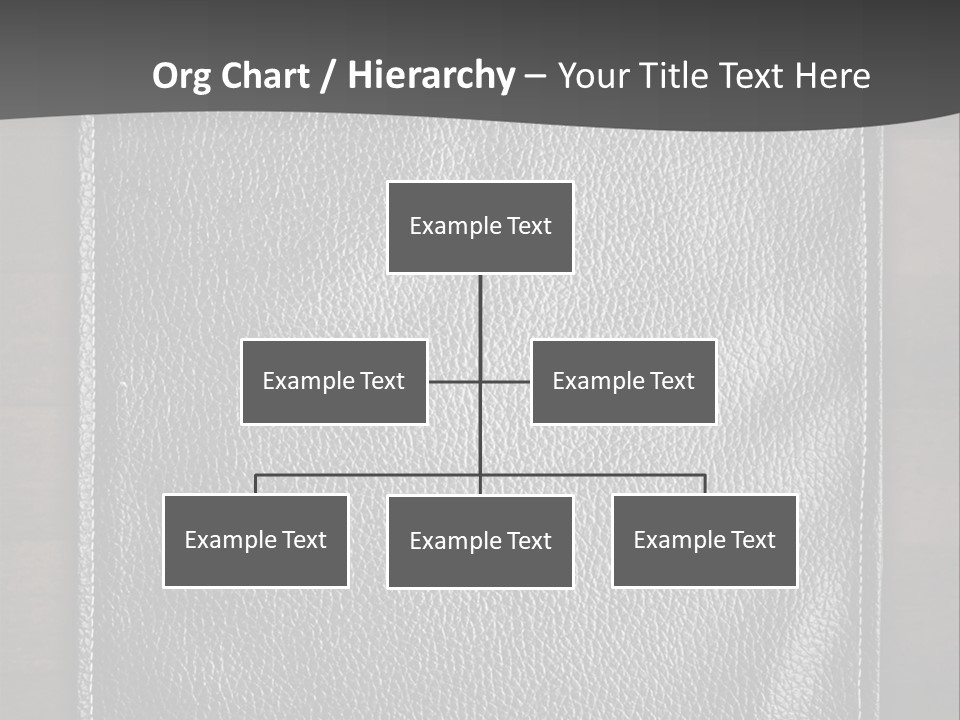 Org Chart / Hierarchy – Your Title Text Here

Example Text

Example Text

Example Text

Example Text

Example Text

Example Text